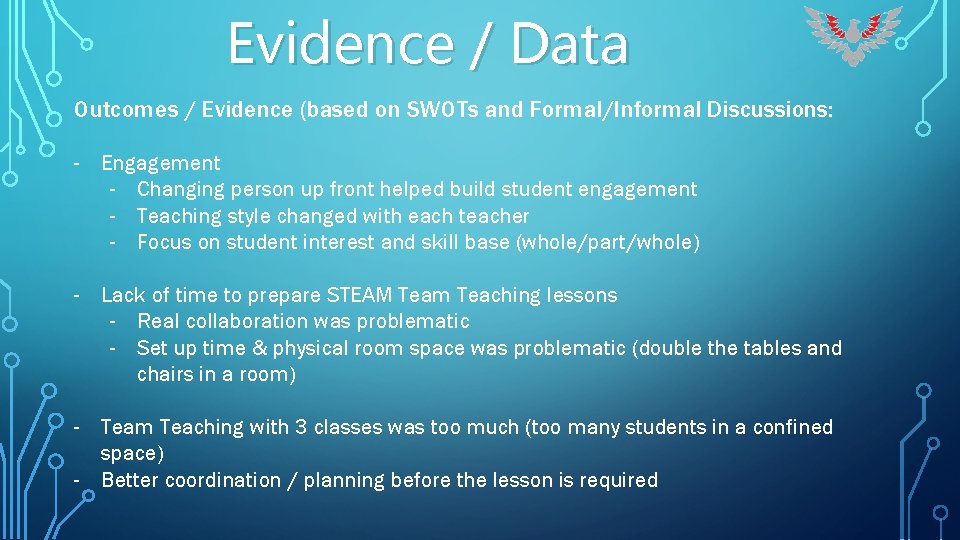 Evidence / Data

Outcomes / Evidence (based on SWOTs and Formal/Informal Discussions:

- Engagement
  - Changing person up front helped build student engagement
  - Teaching style changed with each teacher
  - Focus on student interest and skill base (whole/part/whole)

- Lack of time to prepare STEAM Team Teaching lessons
  - Real collaboration was problematic
  - Set up time & physical room space was problematic (double the tables and chairs in a room)

- Team Teaching with 3 classes was too much (too many students in a confined space)
- Better coordination / planning before the lesson is required